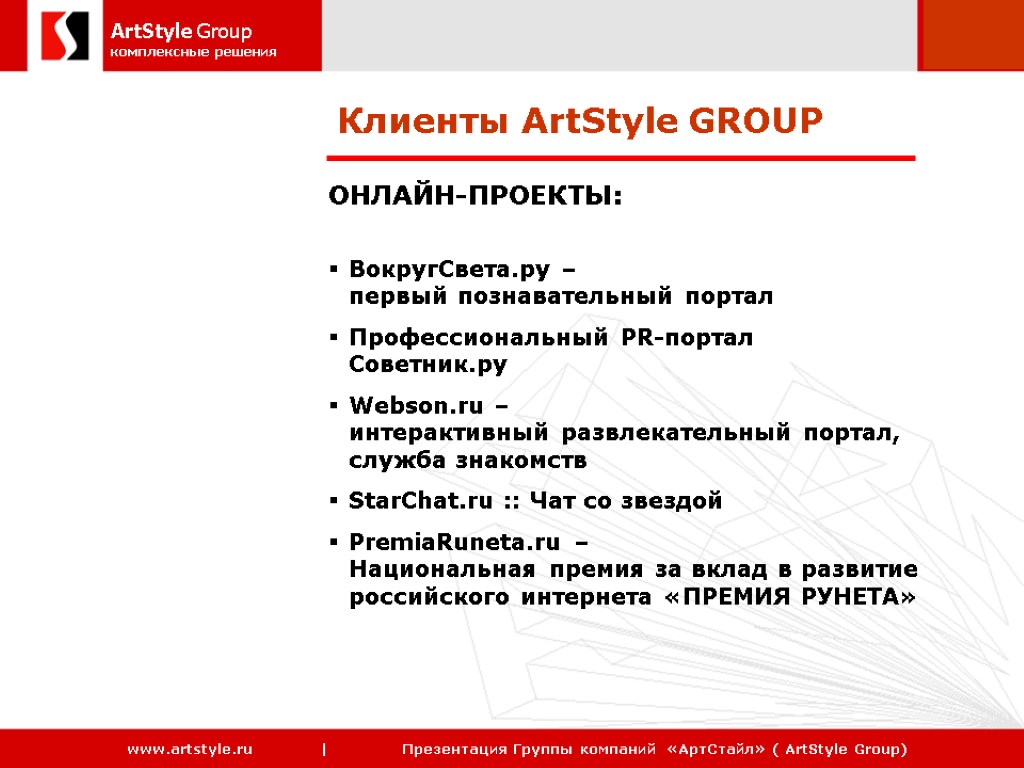 ArtStyle Group
комплексные решения

Клиенты ArtStyle GROUP

ОНЛАЙН-ПРОЕКТЫ:

▪ ВокругСвета.ру – первый познавательный портал

▪ Профессиональный PR-портал Советник.ру

▪ Webson.ru – интерактивный развлекательный портал, служба знакомств

▪ StarChat.ru :: Чат со звездой

▪ PremiaRuneta.ru – Национальная премия за вклад в развитие российского интернета «ПРЕМИЯ РУНЕТА»

www.artstyle.ru | Презентация Группы компаний «АртСтайл» ( ArtStyle Group)